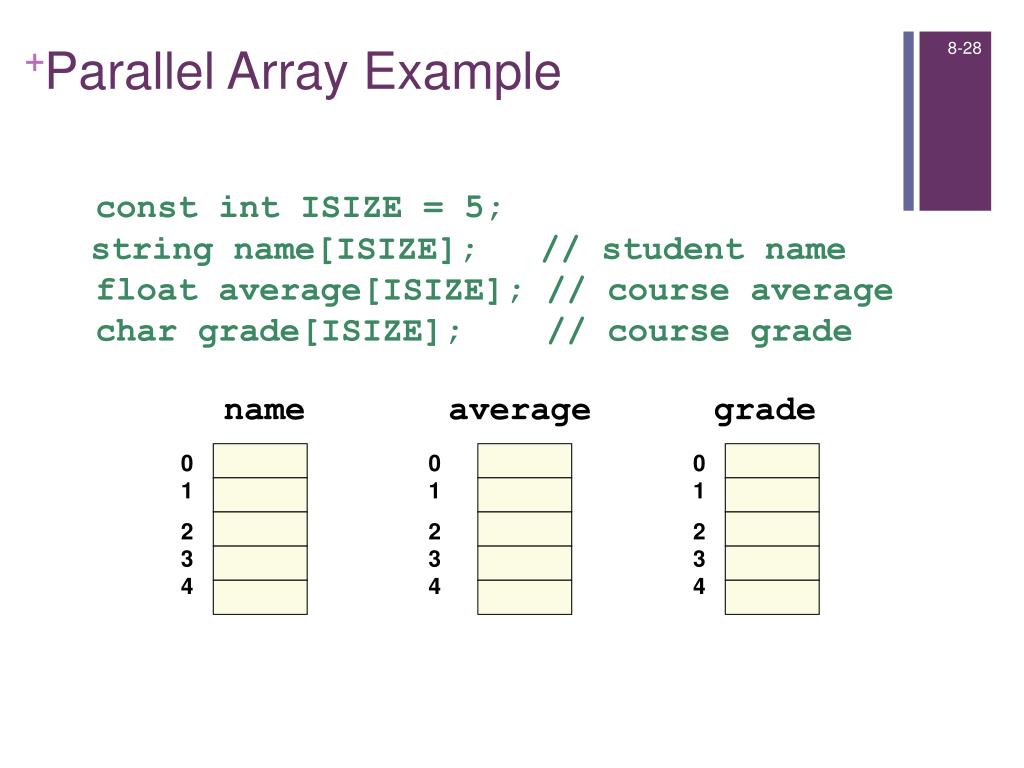 +Parallel Array Example

8-28

const int ISIZE = 5;
string name[ISIZE];   // student name
float average[ISIZE]; // course average
char grade[ISIZE];    // course grade

name

0
1
2
3
4

average

0
1
2
3
4

grade

0
1
2
3
4